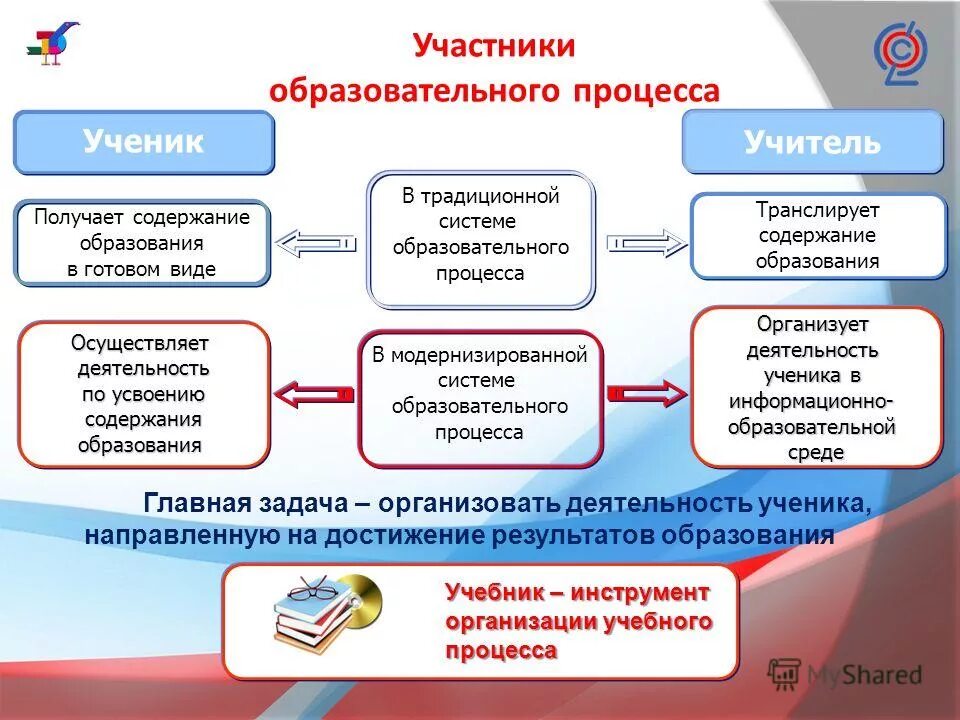 Участники образовательного процесса

Ученик

Учитель

Получает содержание образования в готовом виде

В традиционной системе образовательного процесса

Транслирует содержание образования

Осуществляет деятельность по усвоению содержания образования

В модернизированной системе образовательного процесса

Организует деятельность ученика в информационно-образовательной среде

Главная задача – организовать деятельность ученика, направленную на достижение результатов образования

Учебник – инструмент организации учебного процесса

MyShared